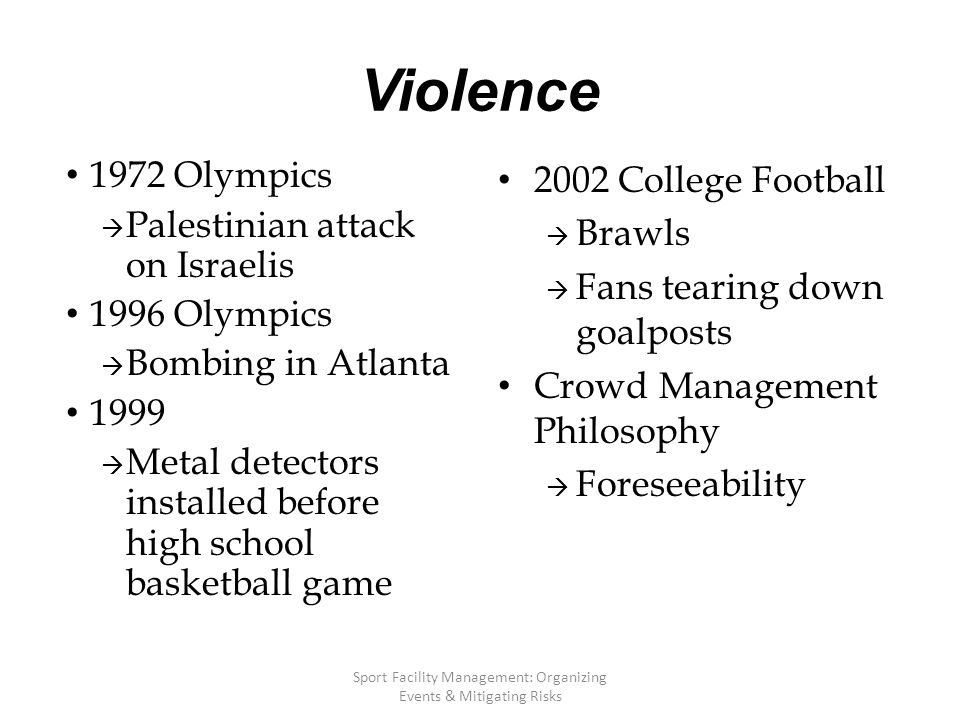 Violence

• 1972 Olympics
→ Palestinian attack on Israelis
• 1996 Olympics
→ Bombing in Atlanta
• 1999
→ Metal detectors installed before high school basketball game

• 2002 College Football
→ Brawls
→ Fans tearing down goalposts
• Crowd Management Philosophy
→ Foreseeability

Sport Facility Management: Organizing Events & Mitigating Risks